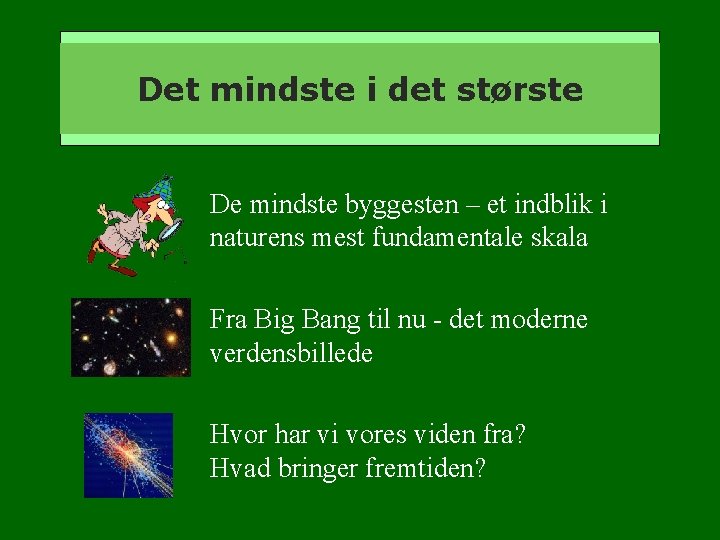 Det mindste i det største

De mindste byggesten – et indblik i naturens mest fundamentale skala

Fra Big Bang til nu - det moderne verdensbillede

Hvor har vi vores viden fra?
Hvad bringer fremtiden?